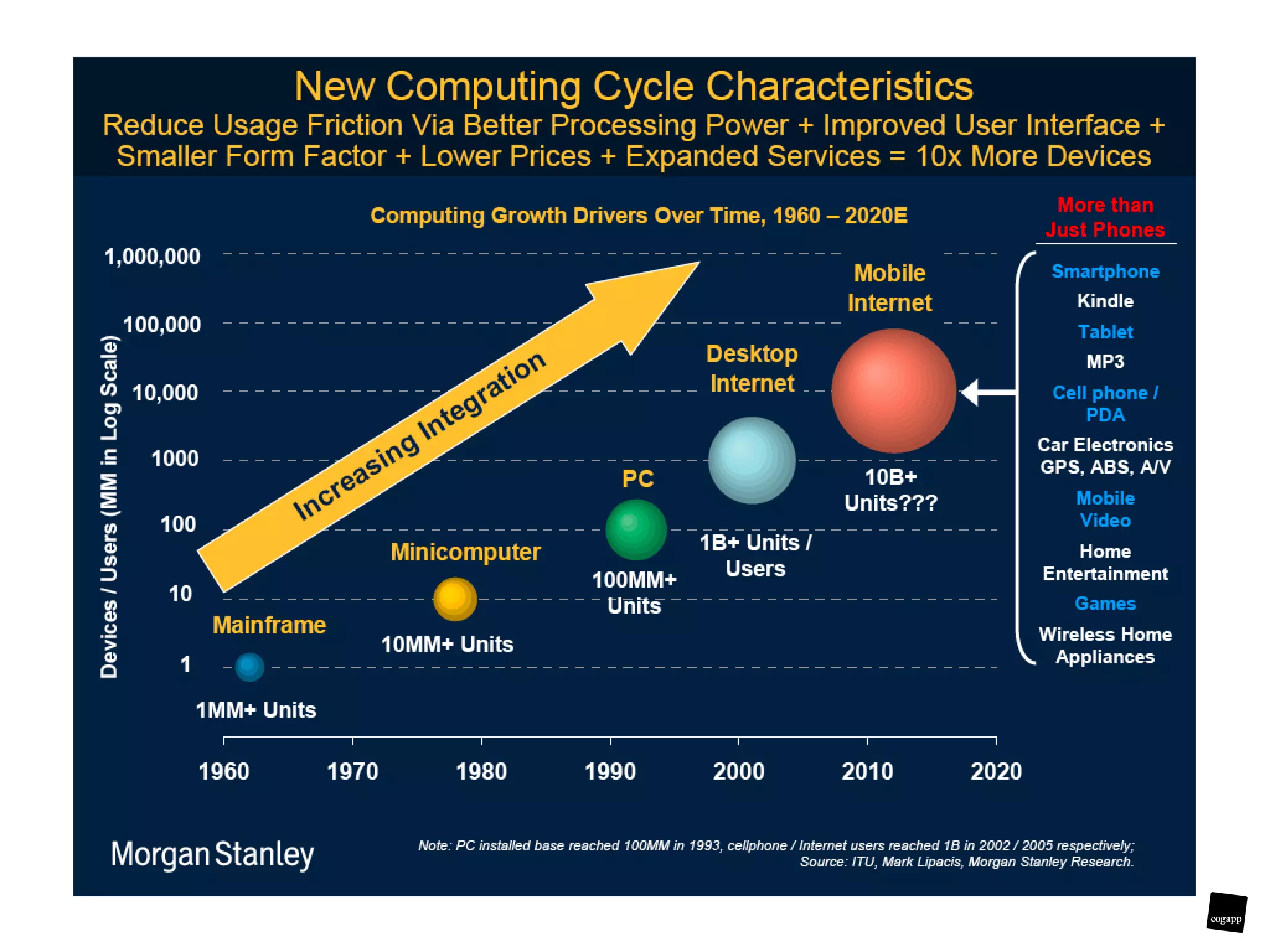 New Computing Cycle Characteristics

Reduce Usage Friction Via Better Processing Power + Improved User Interface + Smaller Form Factor + Lower Prices + Expanded Services = 10x More Devices

Computing Growth Drivers Over Time, 1960 – 2020E

Devices / Users (MM in Log Scale)

1,000,000
100,000
10,000
1000
100
10
1

Increasing Integration

Mainframe
1MM+ Units

Minicomputer
10MM+ Units

PC
100MM+ Units

Desktop Internet
1B+ Units / Users

Mobile Internet
10B+ Units???

1960 1970 1980 1990 2000 2010 2020

More than Just Phones

Smartphone
Kindle
Tablet
MP3
Cell phone / PDA
Car Electronics GPS, ABS, A/V
Mobile Video
Home Entertainment
Games
Wireless Home Appliances

Morgan Stanley

Note: PC installed base reached 100MM in 1993, cellphone / Internet users reached 1B in 2002 / 2005 respectively; Source: ITU, Mark Lipacis, Morgan Stanley Research.

cogapp